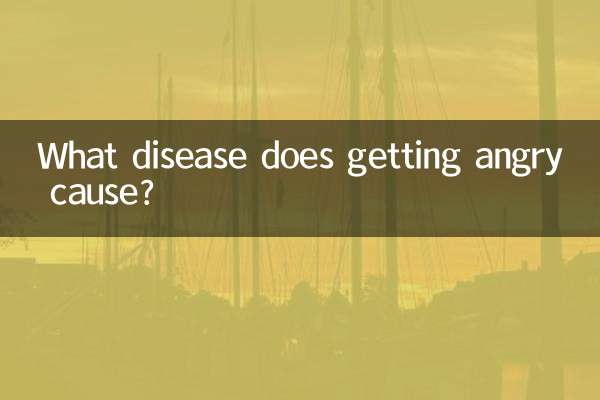 What disease does getting angry cause?